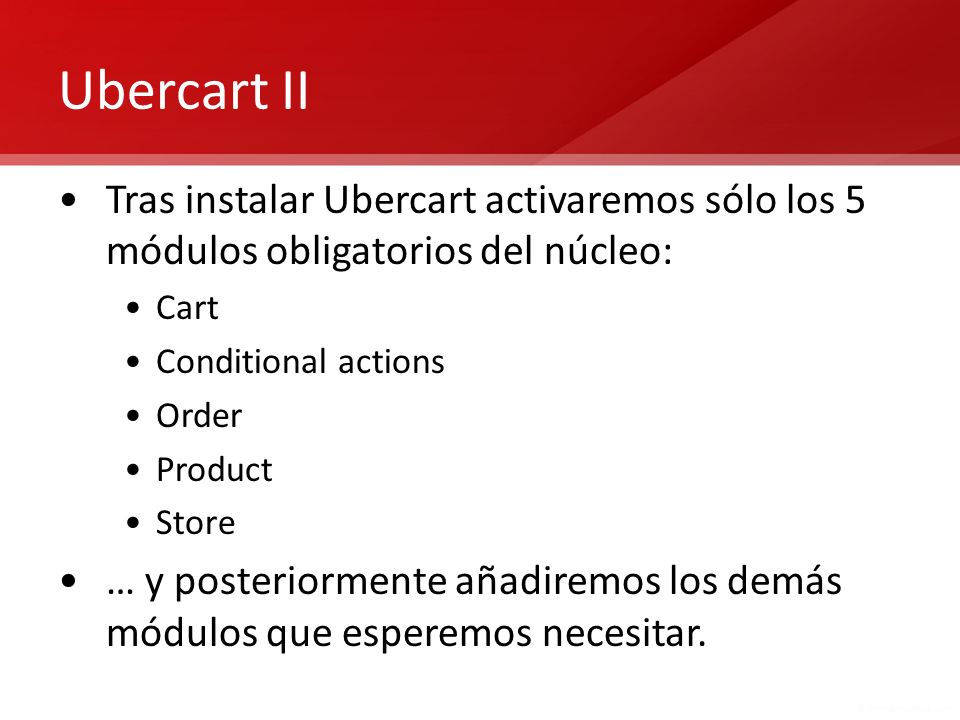 Ubercart II

• Tras instalar Ubercart activaremos sólo los 5 módulos obligatorios del núcleo:
  • Cart
  • Conditional actions
  • Order
  • Product
  • Store
• … y posteriormente añadiremos los demás módulos que esperemos necesitar.